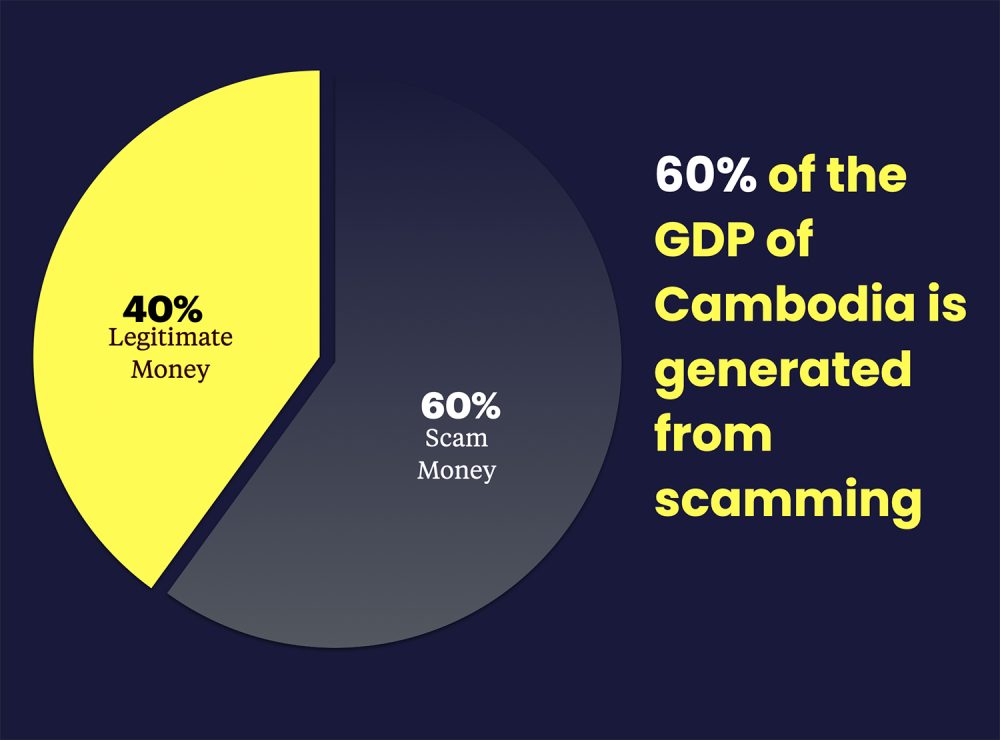 40%
Legitimate
Money

60%
Scam
Money

60% of the GDP of Cambodia is generated from scamming